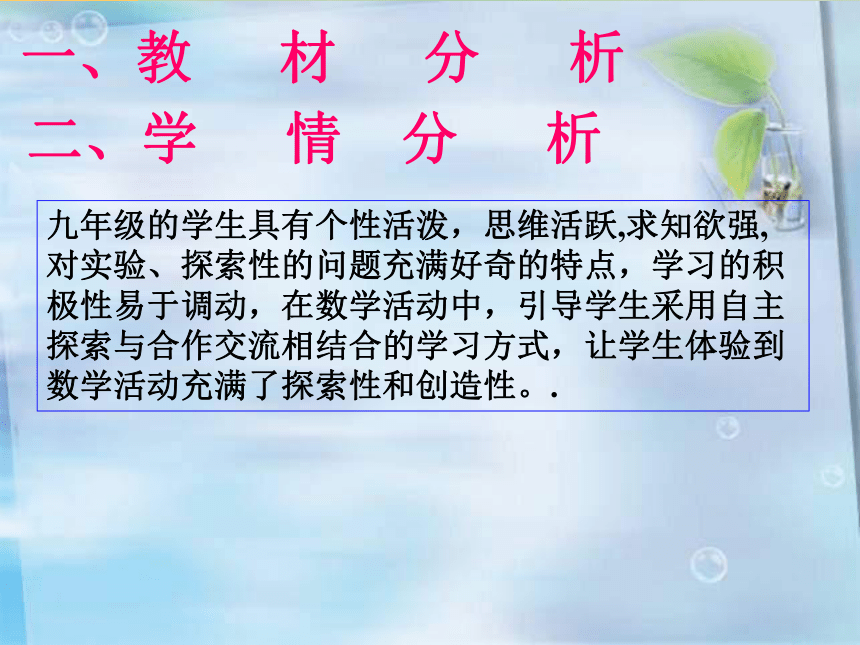 一、教 材 分 析

二、学 情 分 析

九年级的学生具有个性活泼，思维活跃,求知欲强,对实验、探索性的问题充满好奇的特点，学习的积极性易于调动，在数学活动中，引导学生采用自主探索与合作交流相结合的学习方式，让学生体验到数学活动充满了探索性和创造性。.